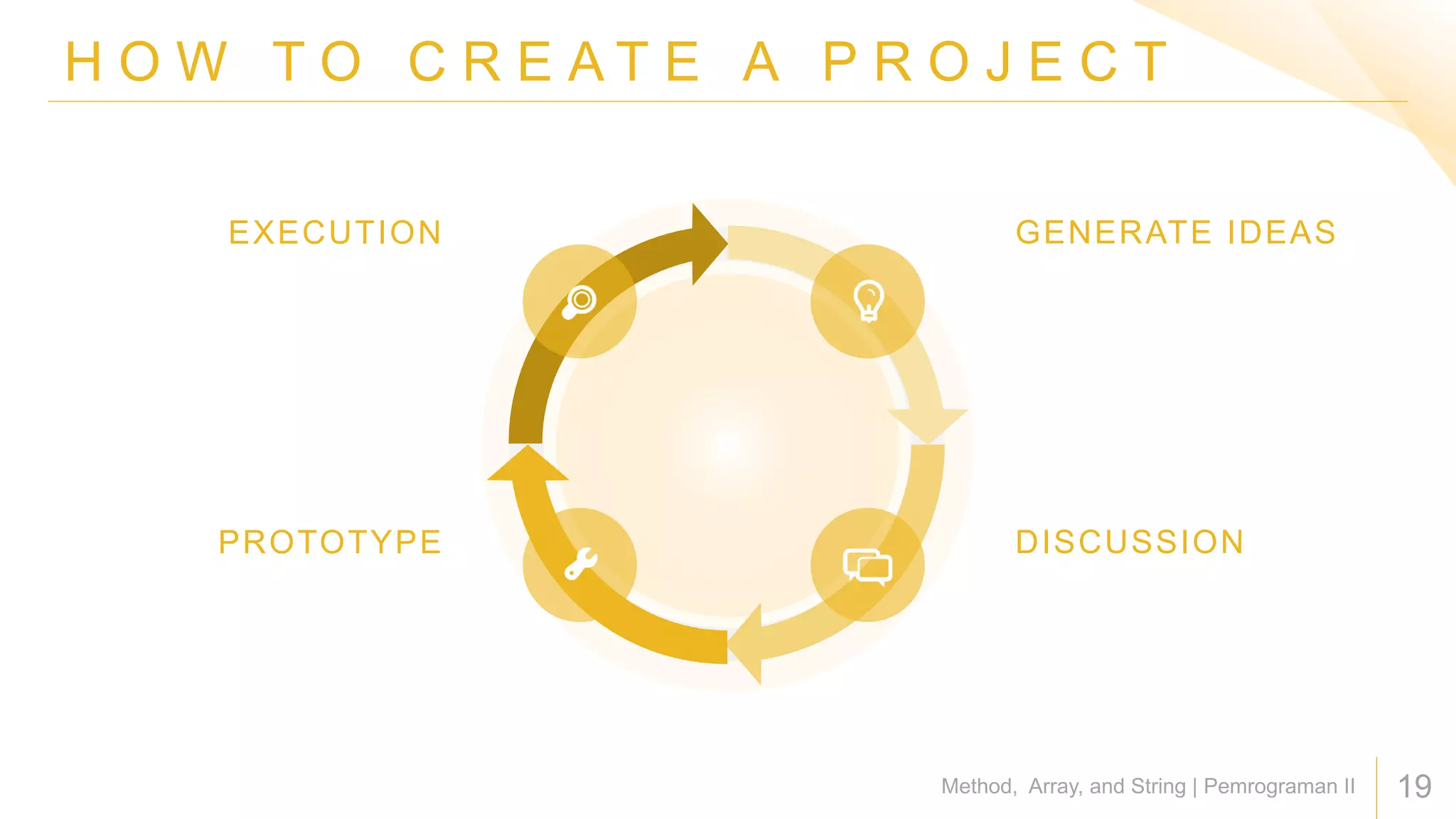 HOW TO CREATE A PROJECT

EXECUTION

GENERATE IDEAS

PROTOTYPE

DISCUSSION

Method, Array, and String | Pemrograman II

19